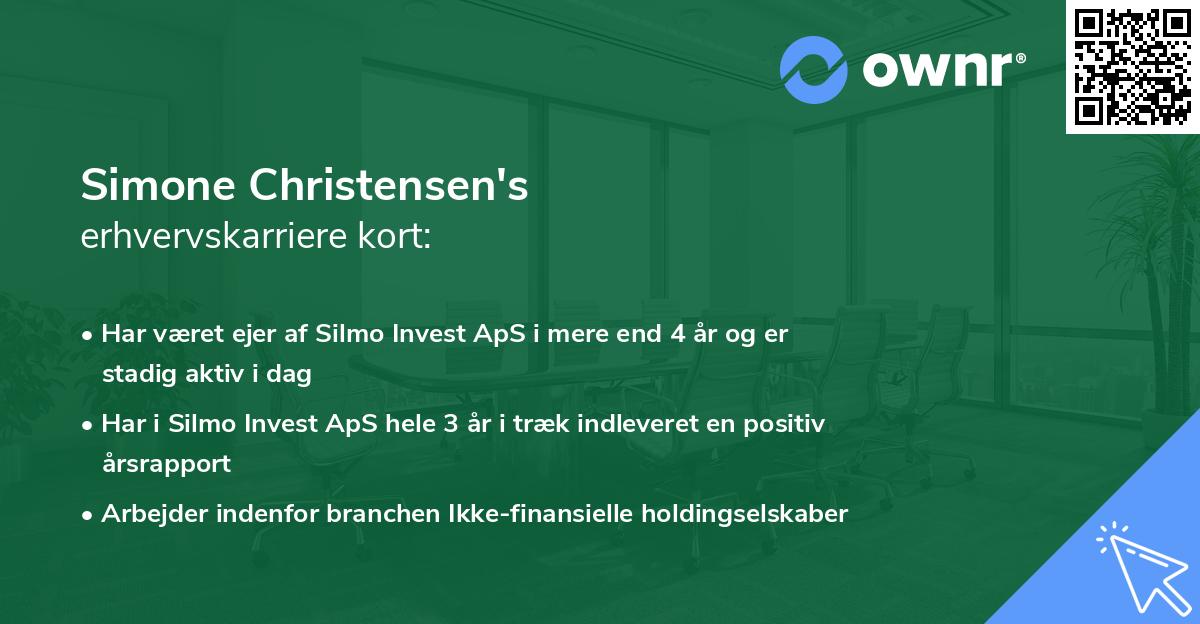 ownr®

Simone Christensen's
erhvervskarriere kort:

• Har været ejer af Silmo Invest ApS i mere end 4 år og er stadig aktiv i dag

• Har i Silmo Invest ApS hele 3 år i træk indleveret en positiv årsrapport

• Arbejder indenfor branchen Ikke-finansielle holdingselskaber